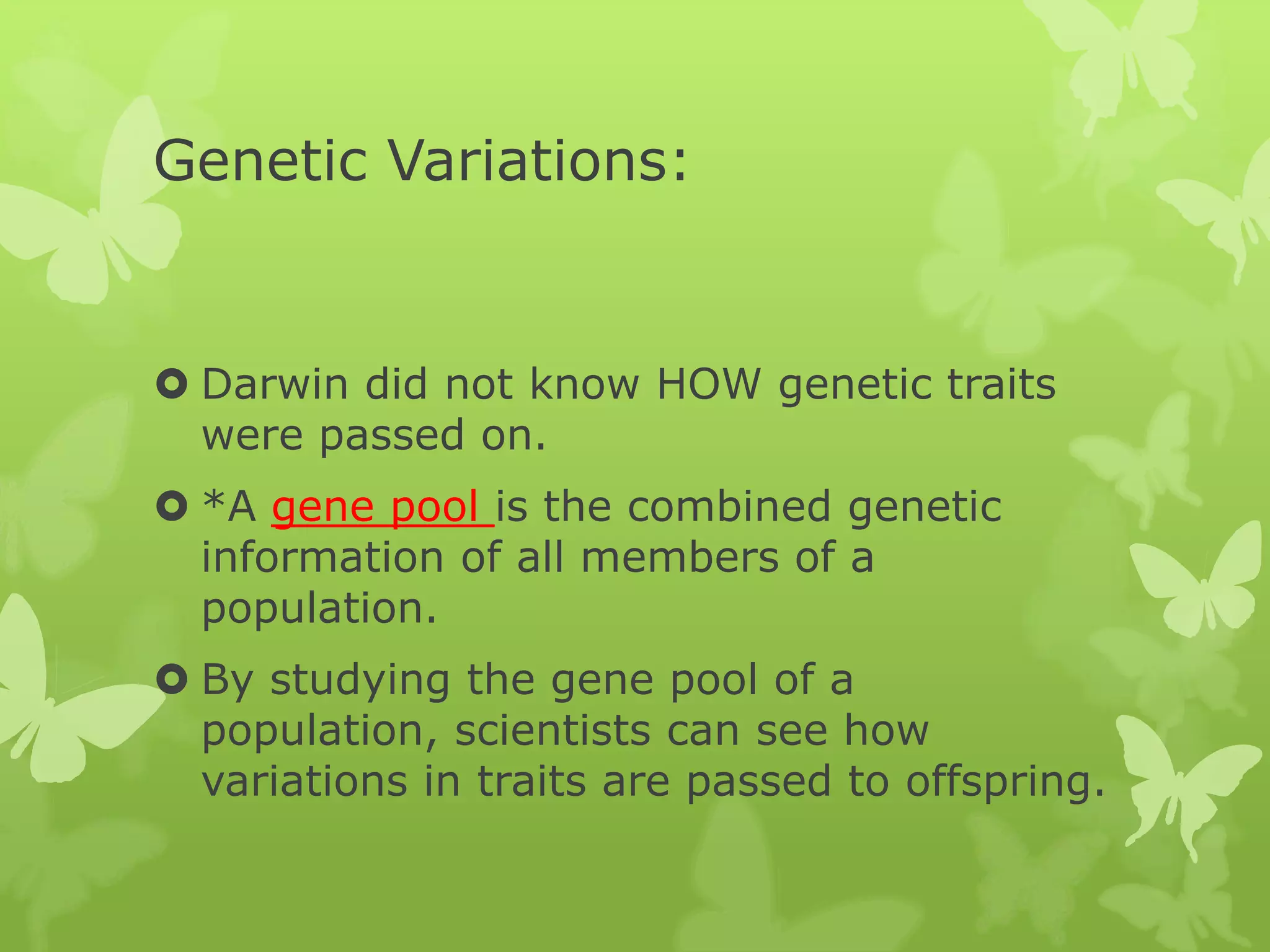 Genetic Variations:

Darwin did not know HOW genetic traits were passed on.

*A gene pool is the combined genetic information of all members of a population.

By studying the gene pool of a population, scientists can see how variations in traits are passed to offspring.